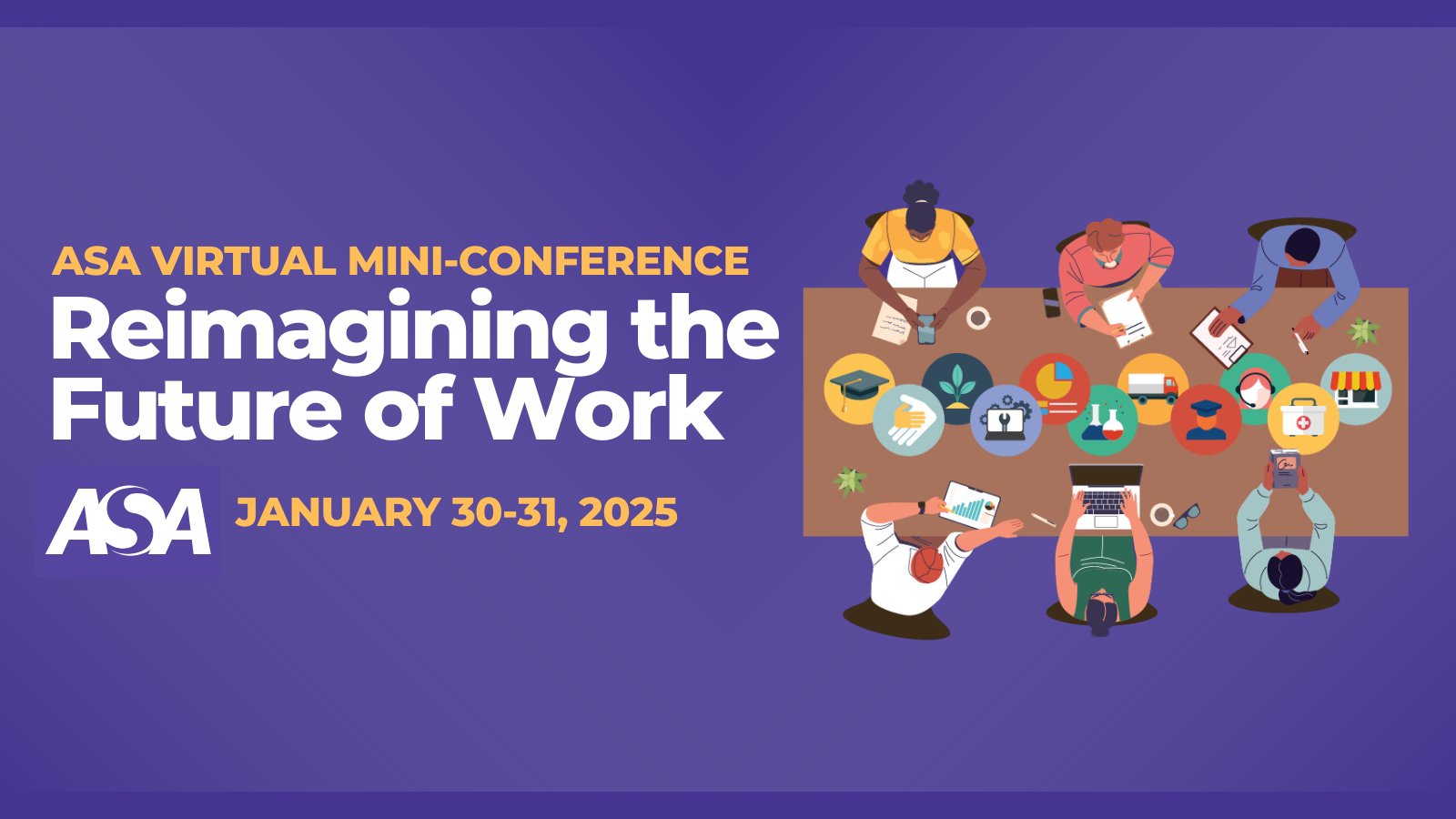 ASA VIRTUAL MINI-CONFERENCE
Reimagining the Future of Work

ASA

JANUARY 30-31, 2025